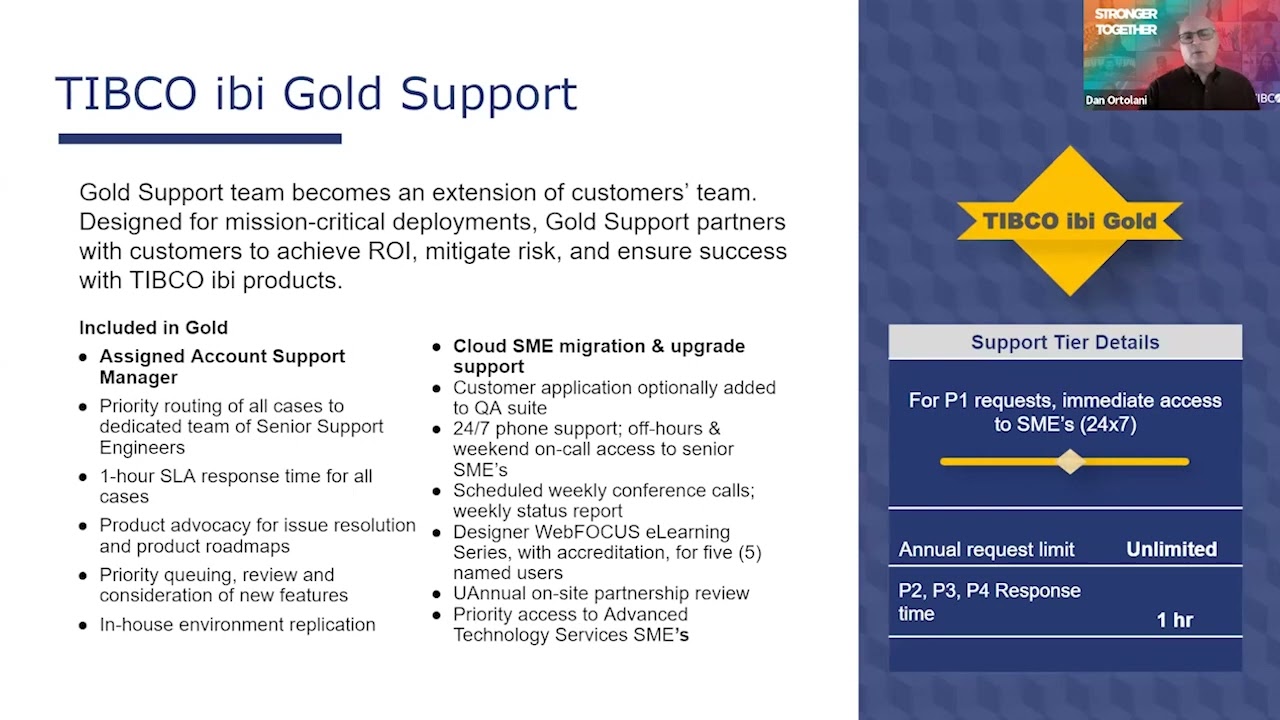 TIBCO ibi Gold Support

Gold Support team becomes an extension of customers' team. Designed for mission-critical deployments, Gold Support partners with customers to achieve ROI, mitigate risk, and ensure success with TIBCO ibi products.

Included in Gold
- Assigned Account Support Manager
- Priority routing of all cases to dedicated team of Senior Support Engineers
- 1-hour SLA response time for all cases
- Product advocacy for issue resolution and product roadmaps
- Priority queuing, review and consideration of new features
- In-house environment replication

- Cloud SME migration & upgrade support
- Customer application optionally added to QA suite
- 24/7 phone support; off-hours & weekend on-call access to senior SME's
- Scheduled weekly conference calls; weekly status report
- Designer WebFOCUS eLearning Series, with accreditation, for five (5) named users
- UAnnual on-site partnership review
- Priority access to Advanced Technology Services SME's

STRONGER TOGETHER
Dan Ortolani
TIBC

TIBCO ibi Gold

Support Tier Details

For P1 requests, immediate access to SME's (24x7)

| Annual request limit | Unlimited |
|---|---|
| P2, P3, P4 Response time | 1 hr |